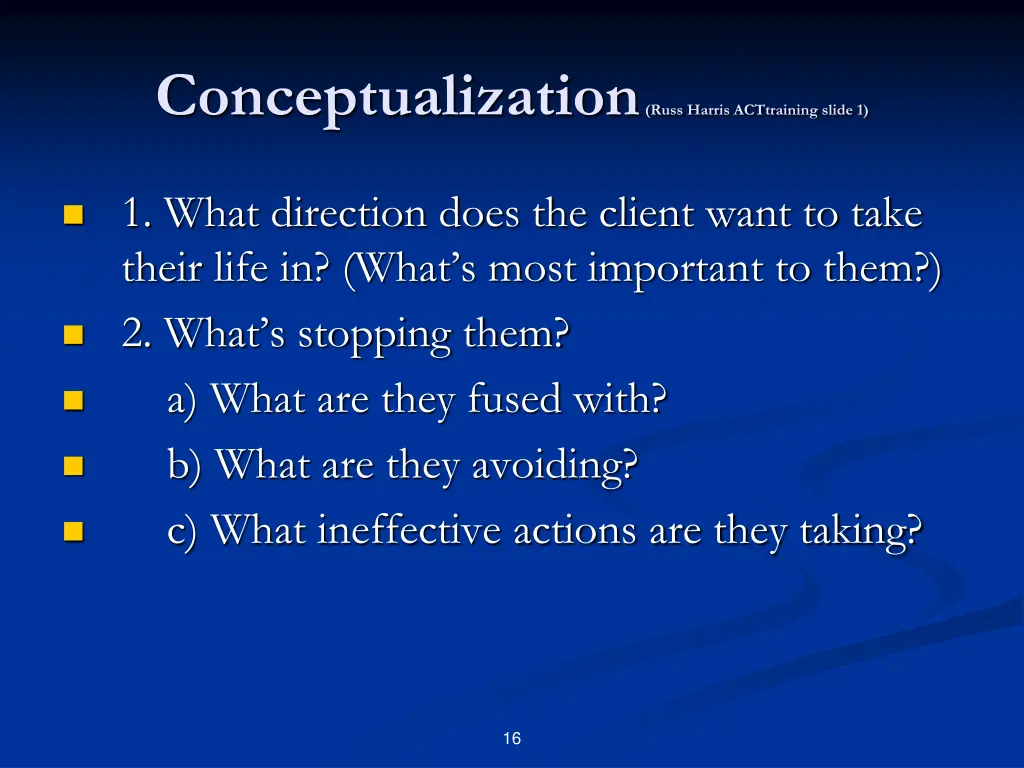 Conceptualization (Russ Harris ACTtraining slide 1)

1. What direction does the client want to take their life in? (What's most important to them?)
2. What's stopping them?
a) What are they fused with?
b) What are they avoiding?
c) What ineffective actions are they taking?

16